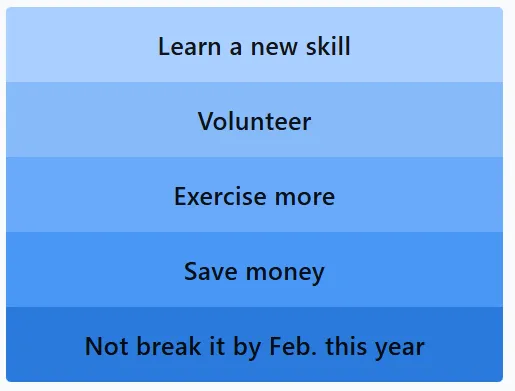 Learn a new skill

Volunteer

Exercise more

Save money

Not break it by Feb. this year